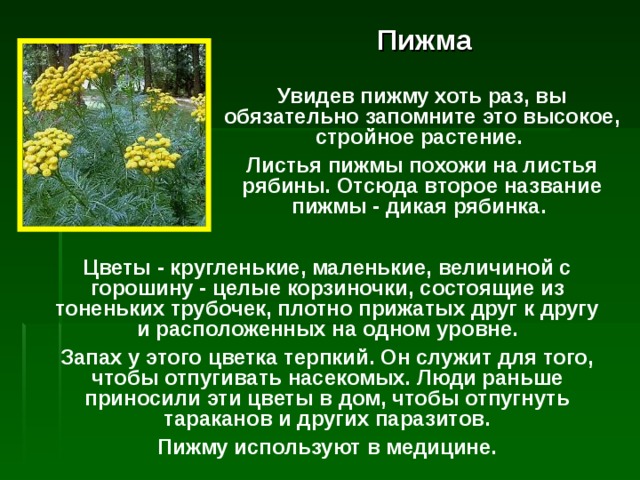 Пижма

Увидев пижму хоть раз, вы обязательно запомните это высокое, стройное растение.

Листья пижмы похожи на листья рябины. Отсюда второе название пижмы - дикая рябинка.

Цветы - кругленькие, маленькие, величиной с горошину - целые корзиночки, состоящие из тоненьких трубочек, плотно прижатых друг к другу и расположенных на одном уровне.

Запах у этого цветка терпкий. Он служит для того, чтобы отпугивать насекомых. Люди раньше приносили эти цветы в дом, чтобы отпугнуть тараканов и других паразитов.

Пижму используют в медицине.